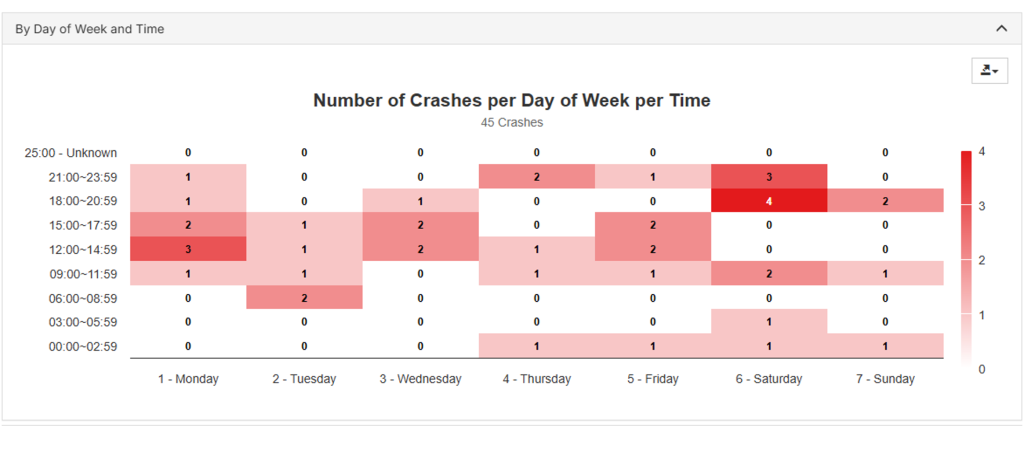 By Day of Week and Time

Number of Crashes per Day of Week per Time
45 Crashes

| | 1 - Monday | 2 - Tuesday | 3 - Wednesday | 4 - Thursday | 5 - Friday | 6 - Saturday | 7 - Sunday |
|---|---|---|---|---|---|---|---|
| 25:00 - Unknown | 0 | 0 | 0 | 0 | 0 | 0 | 0 |
| 21:00~23:59 | 1 | 0 | 0 | 2 | 1 | 3 | 0 |
| 18:00~20:59 | 1 | 0 | 1 | 0 | 0 | 4 | 2 |
| 15:00~17:59 | 2 | 1 | 2 | 0 | 2 | 0 | 0 |
| 12:00~14:59 | 3 | 1 | 2 | 1 | 2 | 0 | 0 |
| 09:00~11:59 | 1 | 1 | 0 | 1 | 1 | 2 | 1 |
| 06:00~08:59 | 0 | 2 | 0 | 0 | 0 | 0 | 0 |
| 03:00~05:59 | 0 | 0 | 0 | 0 | 0 | 1 | 0 |
| 00:00~02:59 | 0 | 0 | 0 | 1 | 1 | 1 | 1 |

4
3
2
1
0